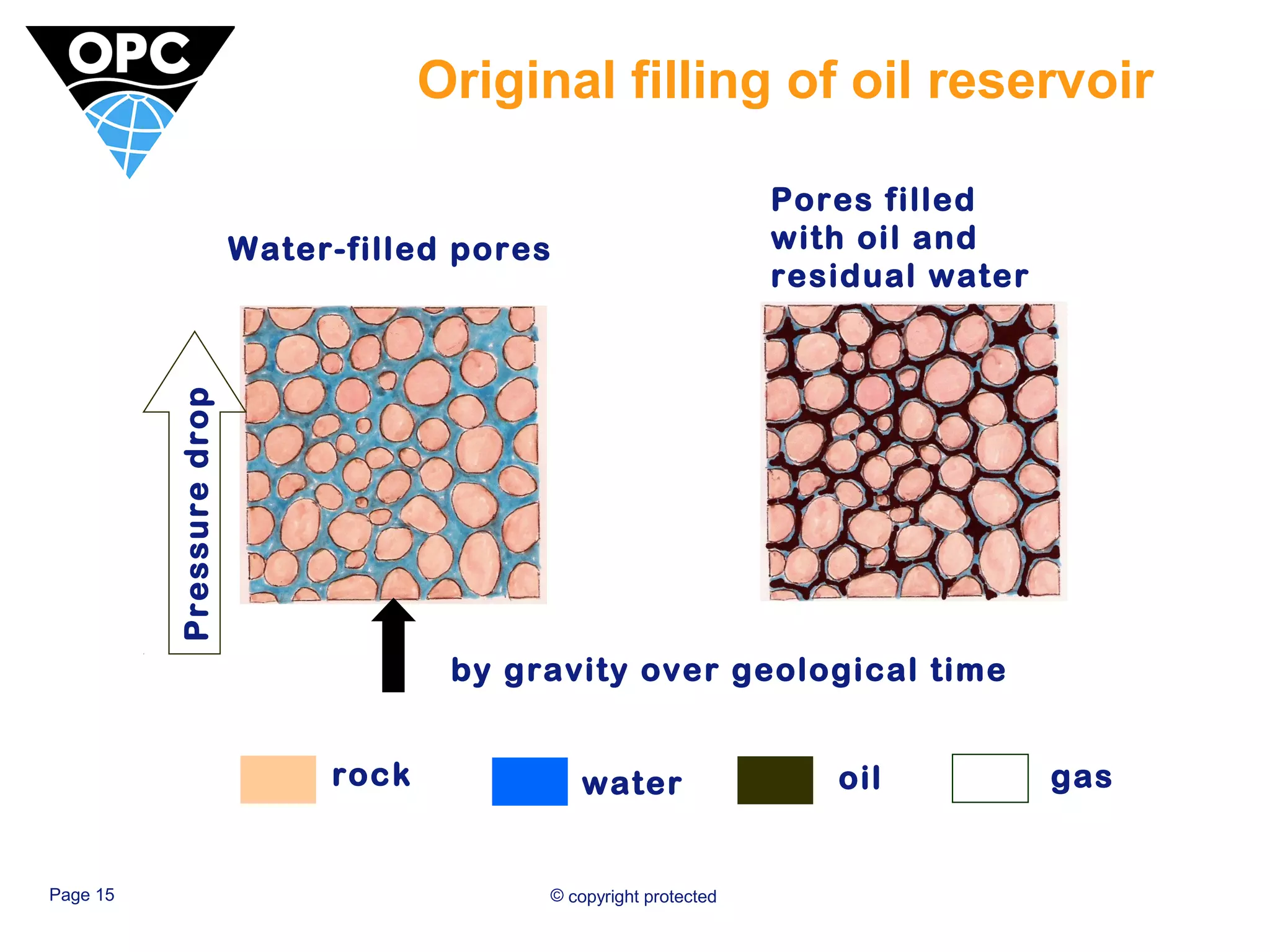 OPC

Original filling of oil reservoir

Water-filled pores

Pores filled with oil and residual water

Pressure drop

by gravity over geological time

rock

water

oil

gas

Page 15

© copyright protected